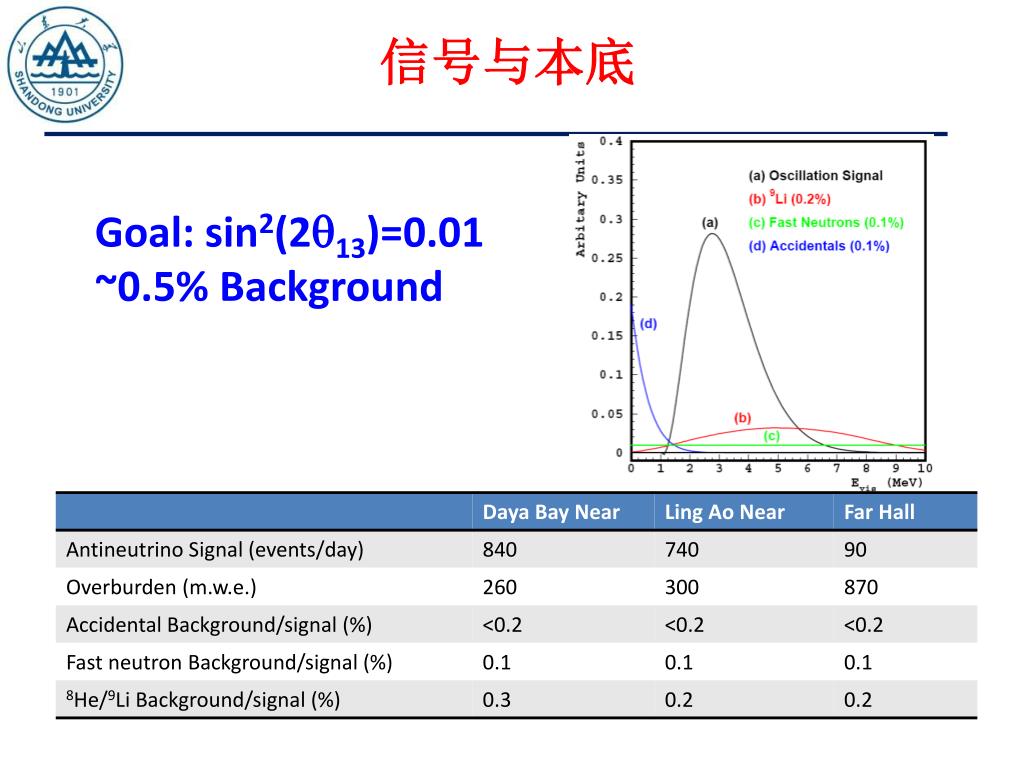 1901
SHANDONG UNIVERSITY

信号与本底

Goal: $\sin^2(2\theta_{13})=0.01$
~0.5% Background

Arbitary Units
0.4
0.35
0.3
0.25
0.2
0.15
0.1
0.05
0
(a) Oscillation Signal
(b) $^9$Li (0.2%)
(c) Fast Neutrons (0.1%)
(d) Accidentals (0.1%)
(a)
(d)
(b)
(c)
0 1 2 3 4 5 6 7 8 9 10
$E_{vis}$ (MeV)

| | Daya Bay Near | Ling Ao Near | Far Hall |
|---|---|---|---|
| Antineutrino Signal (events/day) | 840 | 740 | 90 |
| Overburden (m.w.e.) | 260 | 300 | 870 |
| Accidental Background/signal (%) | <0.2 | <0.2 | <0.2 |
| Fast neutron Background/signal (%) | 0.1 | 0.1 | 0.1 |
| $^8$He/$^9$Li Background/signal (%) | 0.3 | 0.2 | 0.2 |